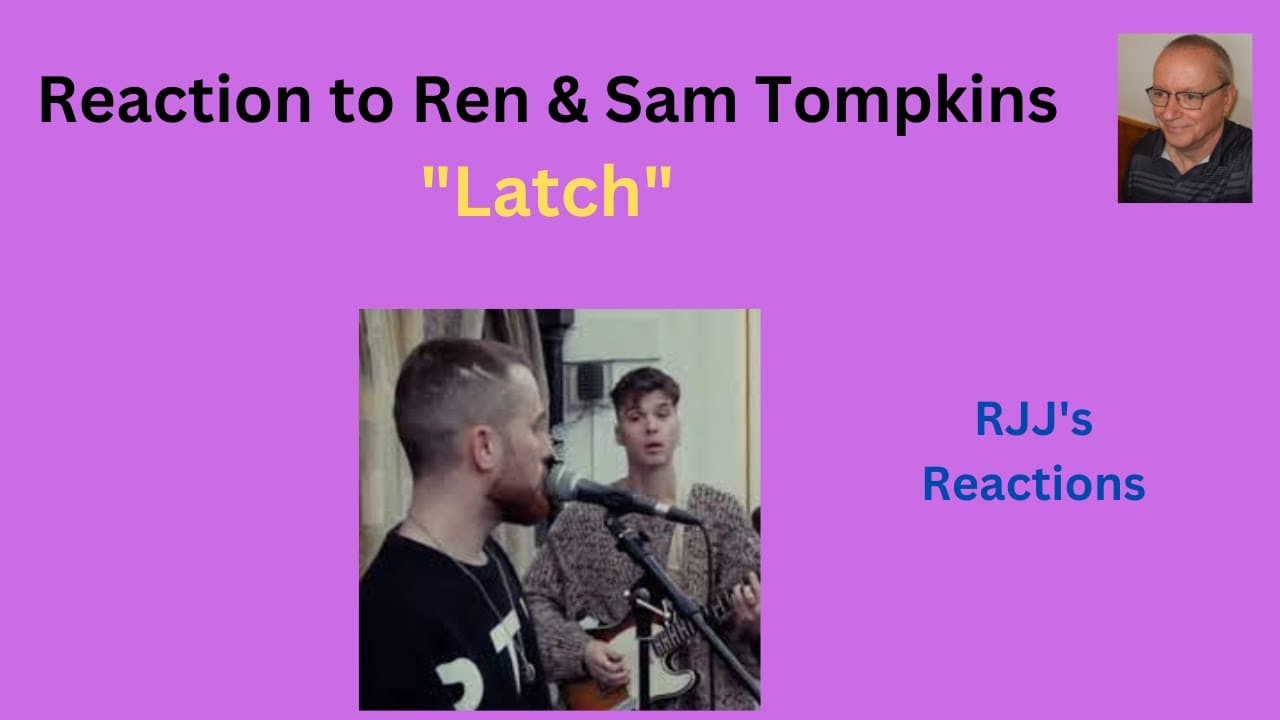 Reaction to Ren & Sam Tompkins

"Latch"

RJJ's Reactions